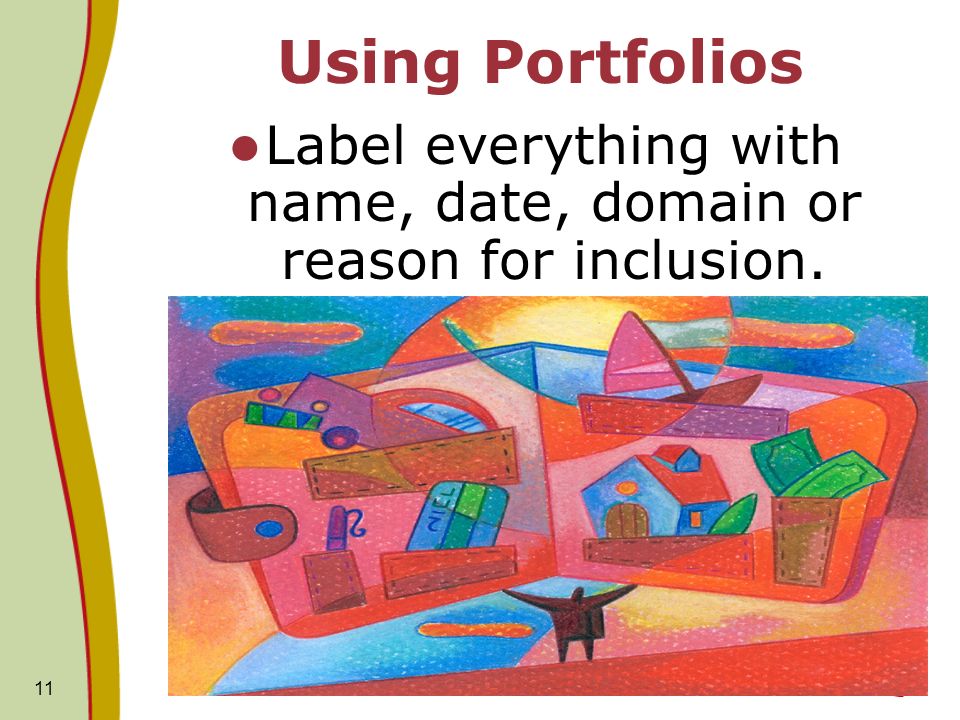 Using Portfolios

●Label everything with name, date, domain or reason for inclusion.

11